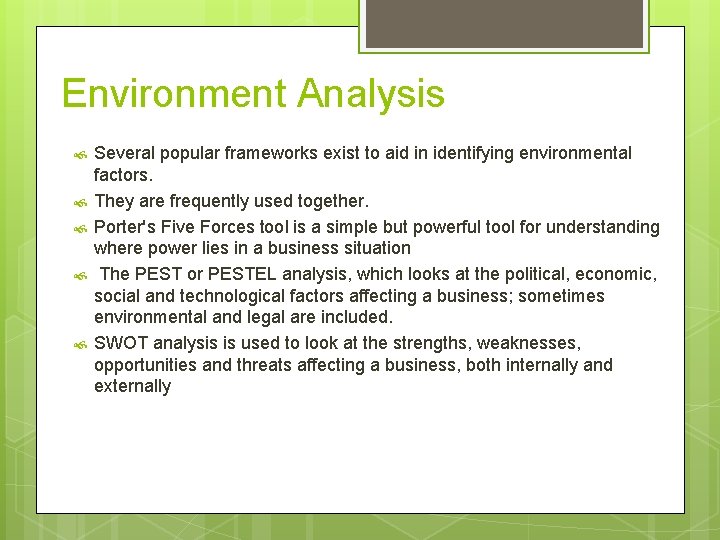 Environment Analysis

Several popular frameworks exist to aid in identifying environmental factors.

They are frequently used together.

Porter's Five Forces tool is a simple but powerful tool for understanding where power lies in a business situation

The PEST or PESTEL analysis, which looks at the political, economic, social and technological factors affecting a business; sometimes environmental and legal are included.

SWOT analysis is used to look at the strengths, weaknesses, opportunities and threats affecting a business, both internally and externally